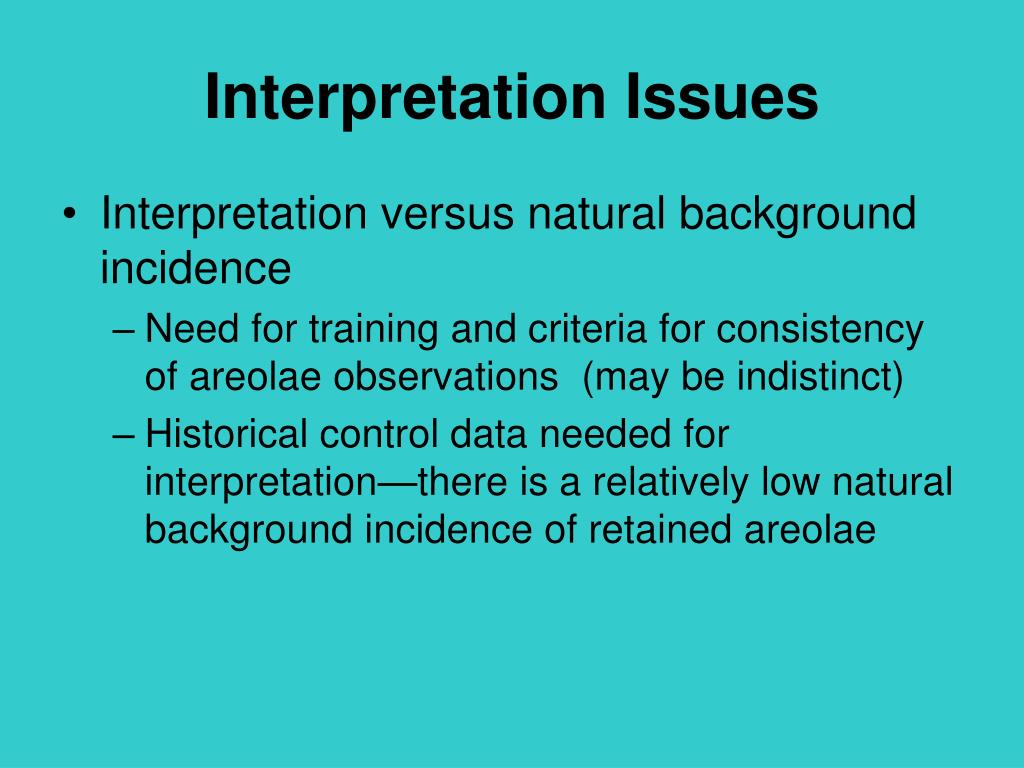 Interpretation Issues

• Interpretation versus natural background incidence

– Need for training and criteria for consistency of areolae observations (may be indistinct)

– Historical control data needed for interpretation—there is a relatively low natural background incidence of retained areolae